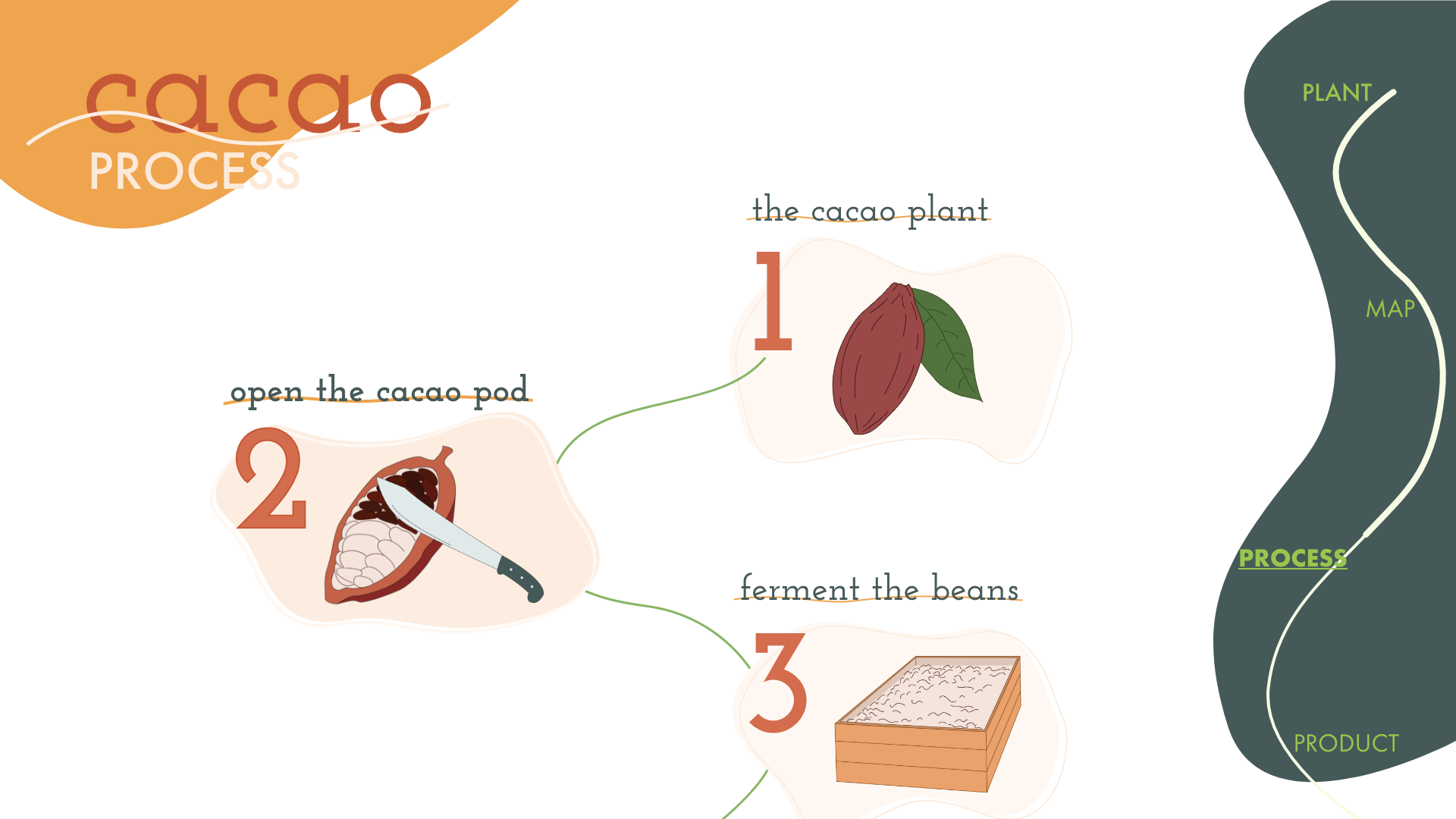 cacao
PROCESS

the cacao plant
1

open the cacao pod
2

ferment the beans
3

PLANT
MAP
PROCESS
PRODUCT